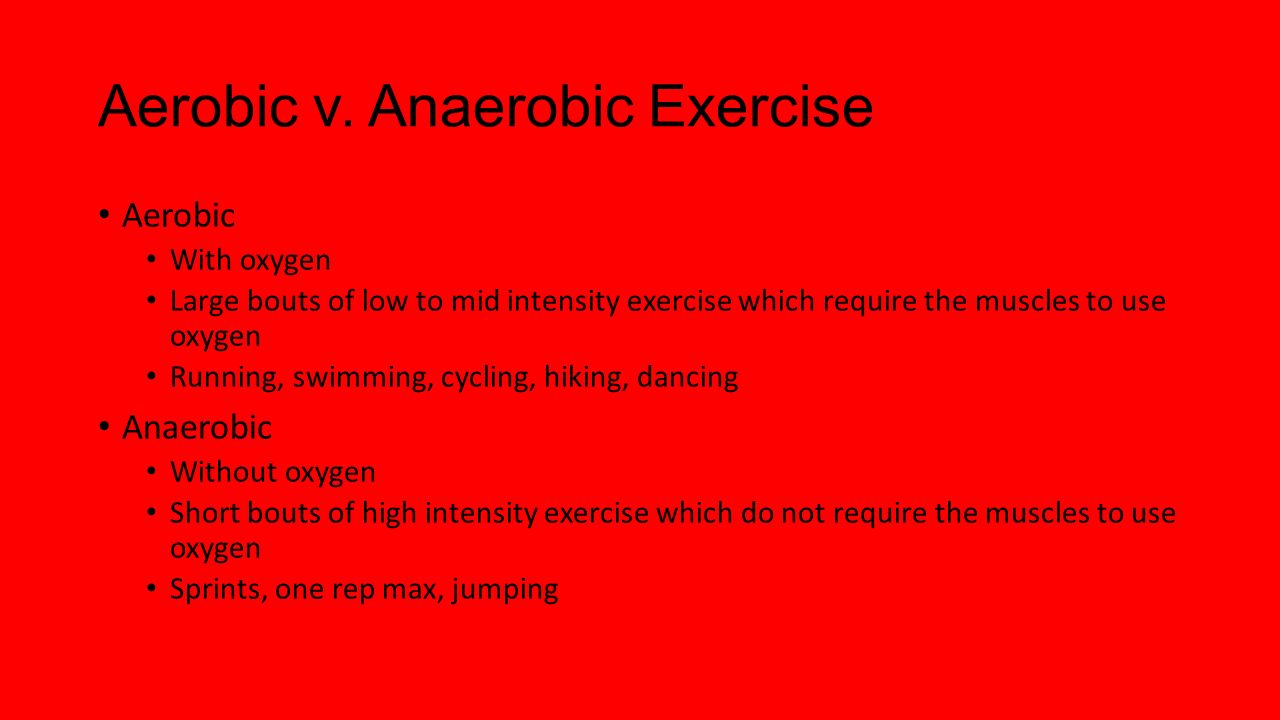 Aerobic v. Anaerobic Exercise

• Aerobic
  • With oxygen
  • Large bouts of low to mid intensity exercise which require the muscles to use oxygen
  • Running, swimming, cycling, hiking, dancing
• Anaerobic
  • Without oxygen
  • Short bouts of high intensity exercise which do not require the muscles to use oxygen
  • Sprints, one rep max, jumping